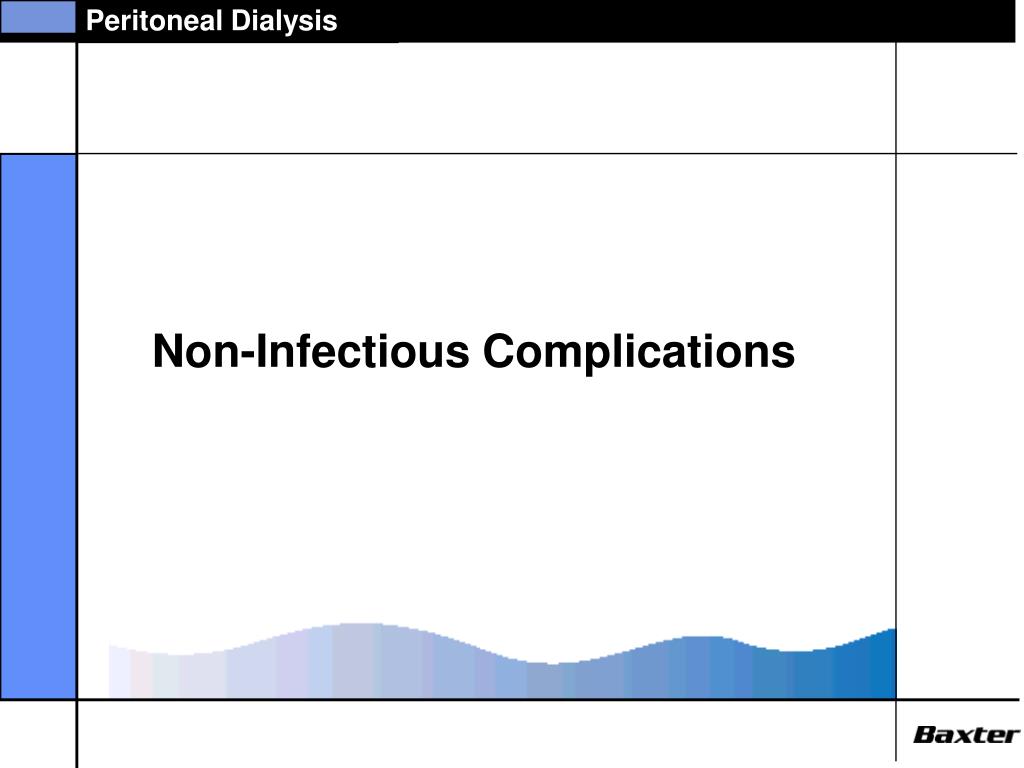 Peritoneal Dialysis

Non-Infectious Complications

Baxter